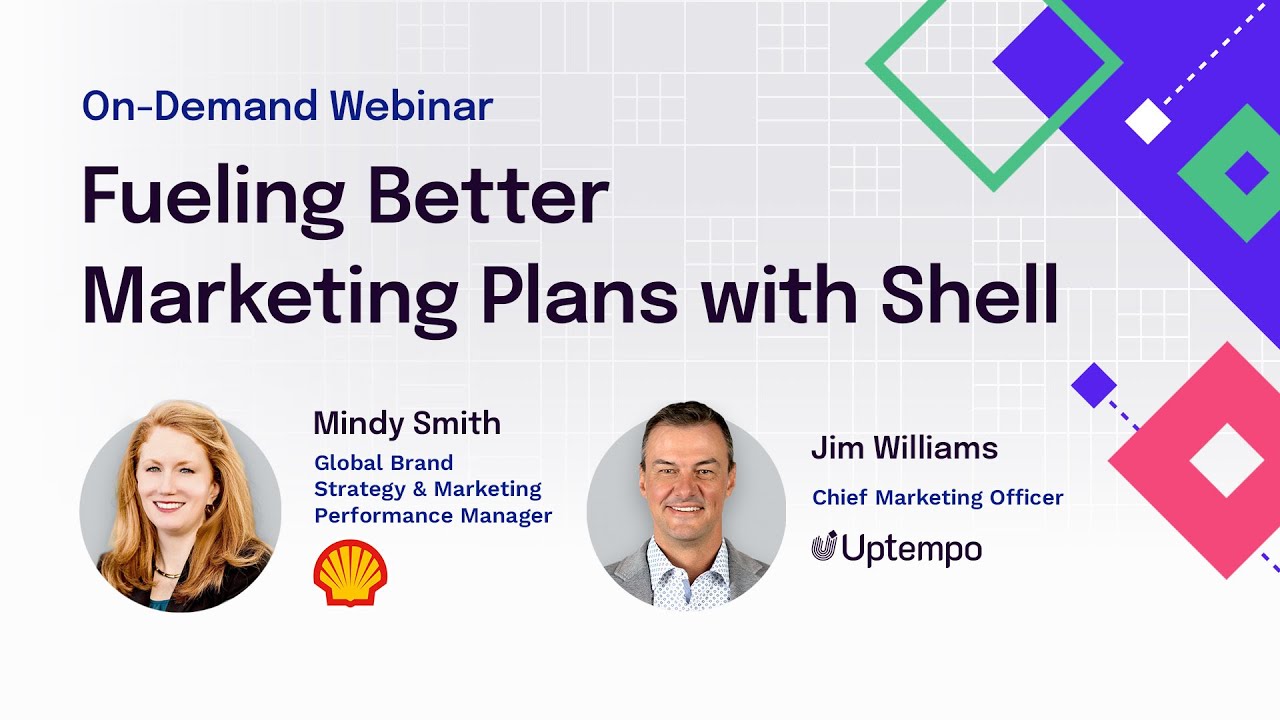 On-Demand Webinar

Fueling Better Marketing Plans with Shell

Mindy Smith
Global Brand Strategy & Marketing Performance Manager

Jim Williams
Chief Marketing Officer
Uptempo